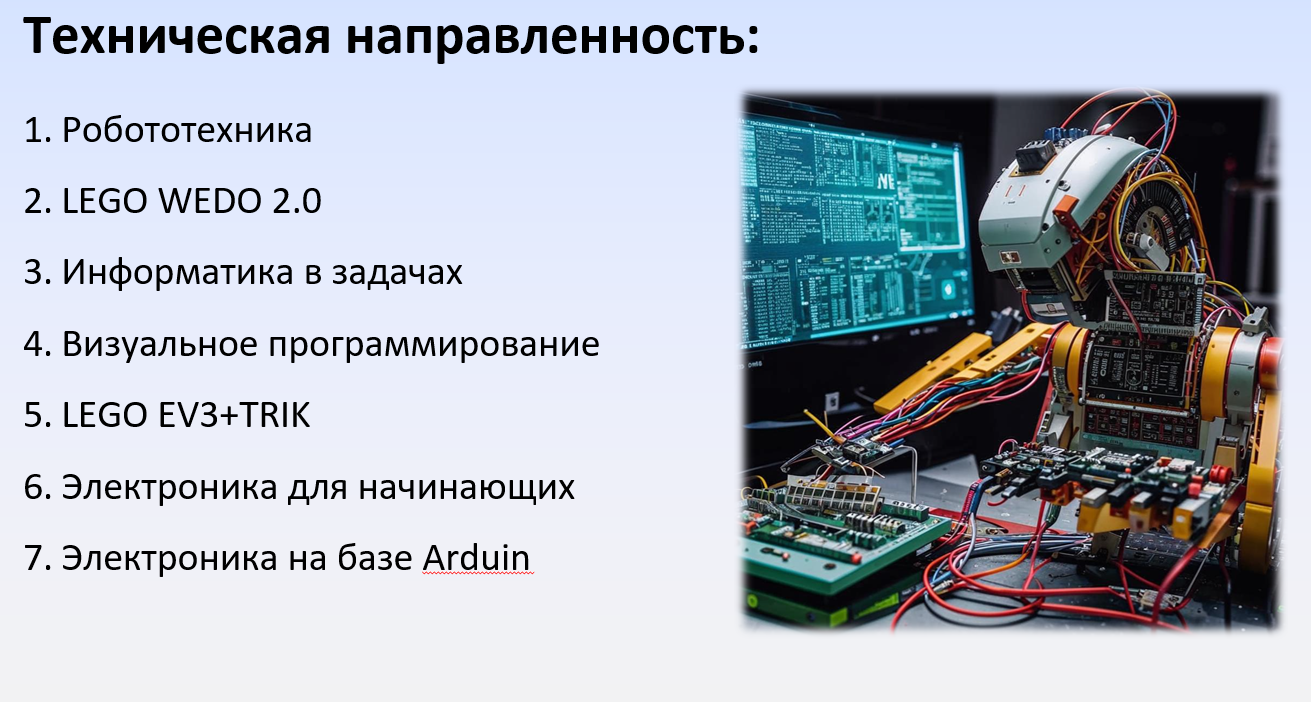 Техническая направленность:

1. Робототехника

2. LEGO WEDO 2.0

3. Информатика в задачах

4. Визуальное программирование

5. LEGO EV3+TRIK

6. Электроника для начинающих

7. Электроника на базе Arduin